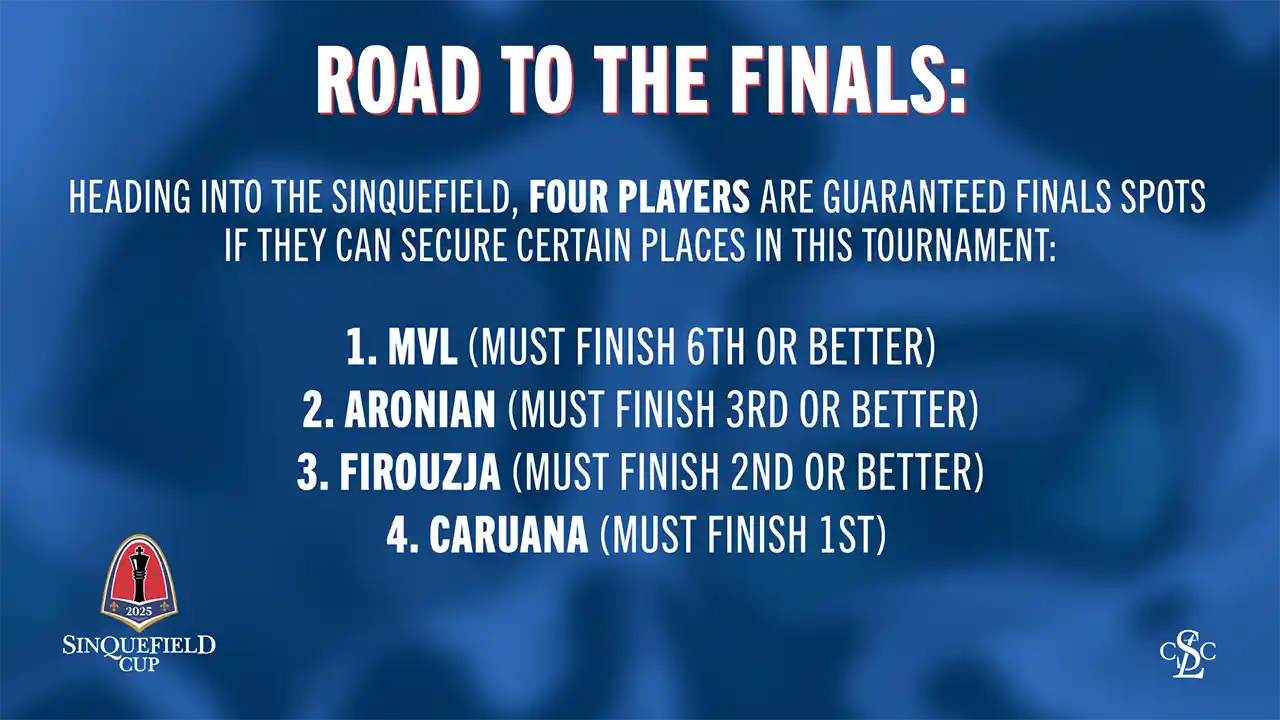 ROAD TO THE FINALS:

HEADING INTO THE SINQUEFIELD, FOUR PLAYERS ARE GUARANTEED FINALS SPOTS IF THEY CAN SECURE CERTAIN PLACES IN THIS TOURNAMENT:

1. MVL (MUST FINISH 6TH OR BETTER)
2. ARONIAN (MUST FINISH 3RD OR BETTER)
3. FIROUZJA (MUST FINISH 2ND OR BETTER)
4. CARUANA (MUST FINISH 1ST)

2025
SINQUEFIELD CUP

CSLC